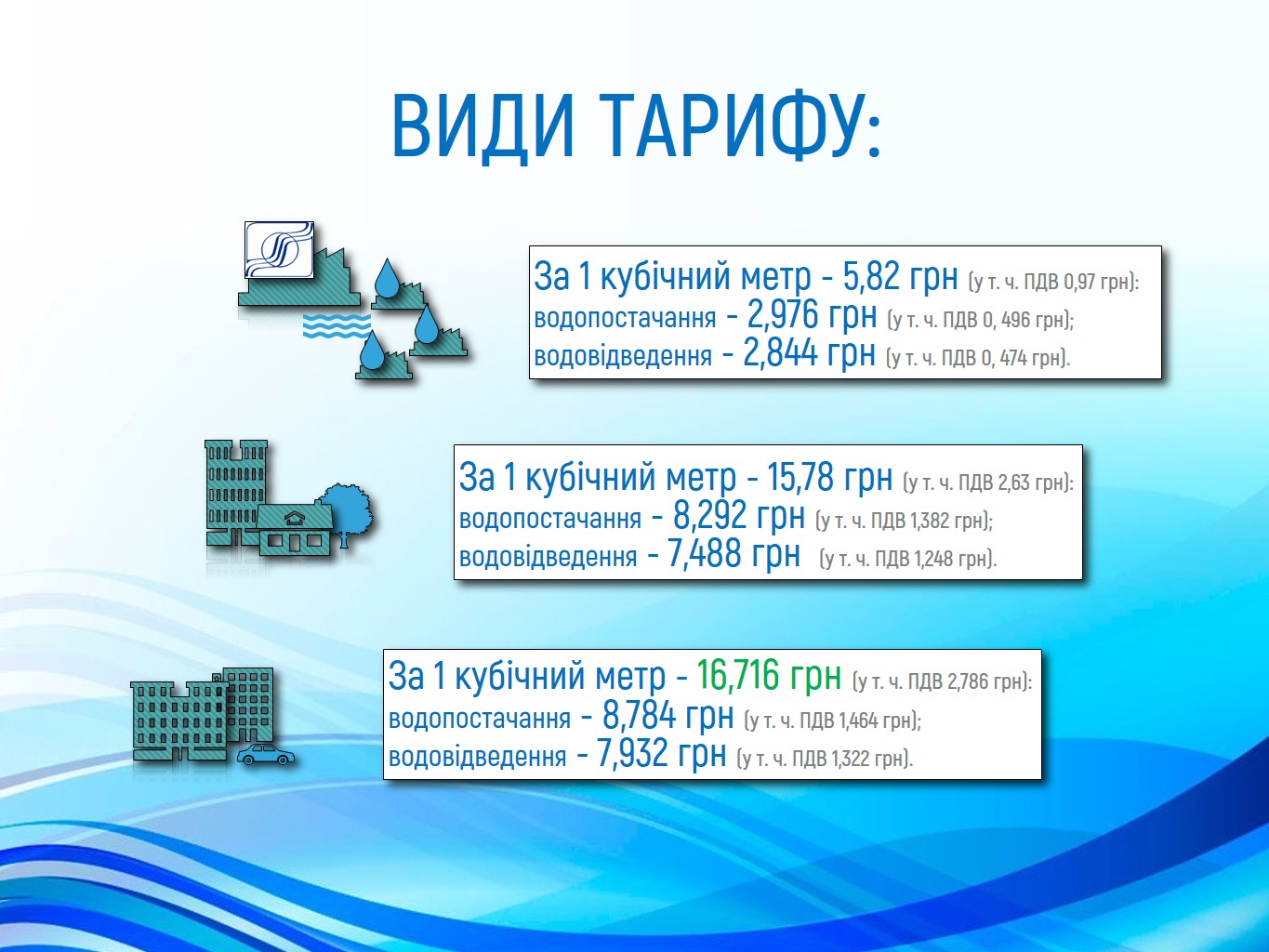 ВИДИ ТАРИФУ:

За 1 кубічний метр - 5,82 грн (у т. ч. ПДВ 0,97 грн):
водопостачання - 2,976 грн (у т. ч. ПДВ 0, 496 грн);
водовідведення - 2,844 грн (у т. ч. ПДВ 0, 474 грн).

За 1 кубічний метр - 15,78 грн (у т. ч. ПДВ 2,63 грн):
водопостачання - 8,292 грн (у т. ч. ПДВ 1,382 грн);
водовідведення - 7,488 грн (у т. ч. ПДВ 1,248 грн).

За 1 кубічний метр - 16,716 грн (у т. ч. ПДВ 2,786 грн):
водопостачання - 8,784 грн (у т. ч. ПДВ 1,464 грн);
водовідведення - 7,932 грн (у т. ч. ПДВ 1,322 грн).